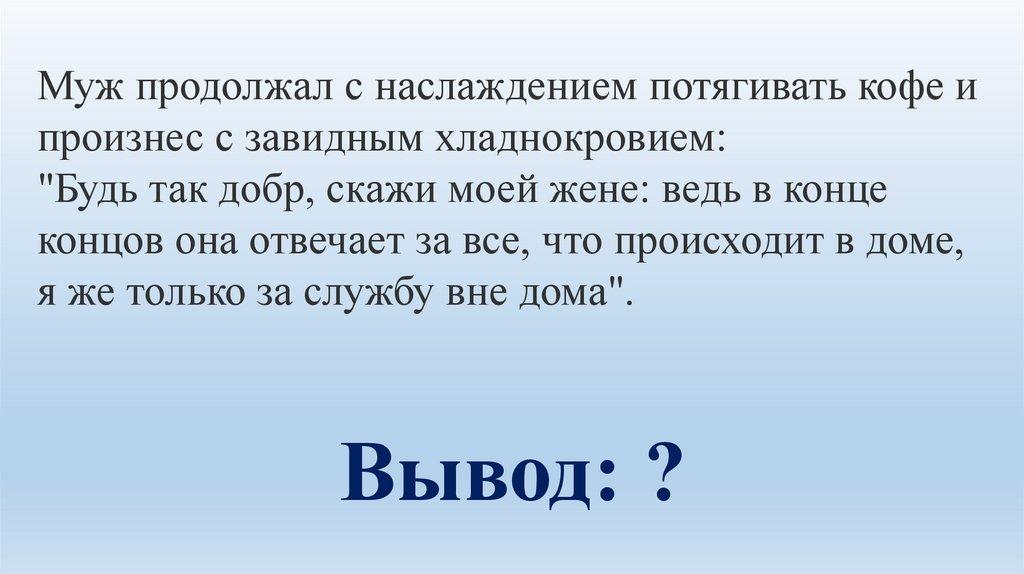 Муж продолжал с наслаждением потягивать кофе и произнес с завидным хладнокровием:
"Будь так добр, скажи моей жене: ведь в конце концов она отвечает за все, что происходит в доме, я же только за службу вне дома".

Вывод: ?